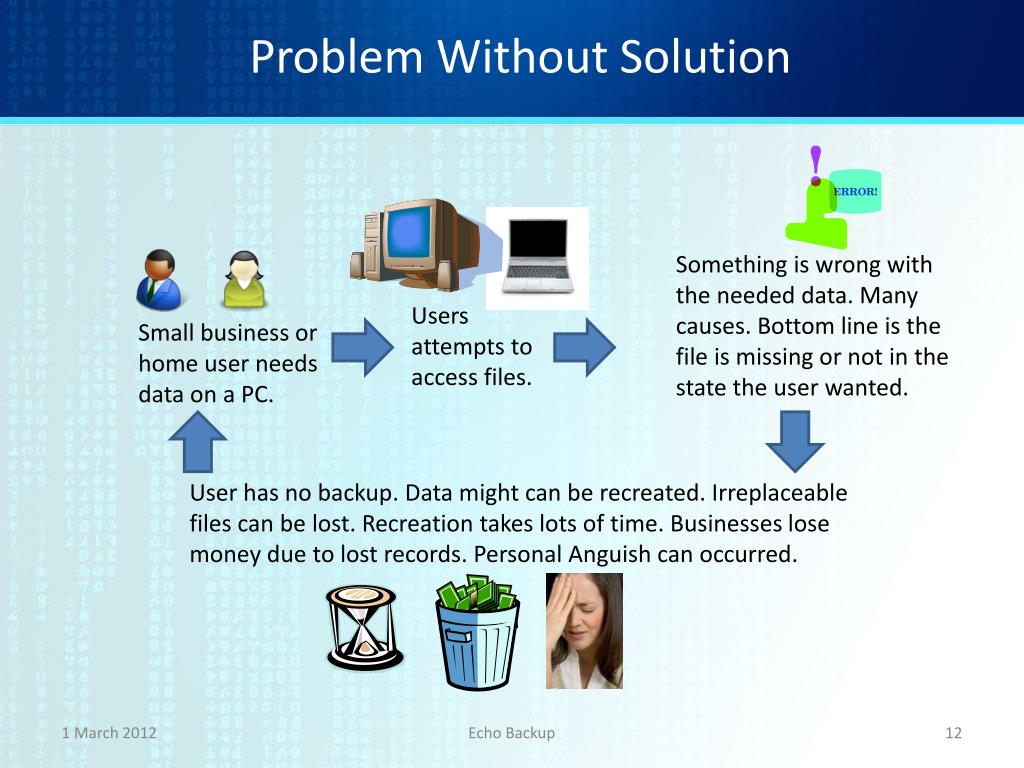 Problem Without Solution

Small business or home user needs data on a PC.

Users attempts to access files.

ERROR!

Something is wrong with the needed data. Many causes. Bottom line is the file is missing or not in the state the user wanted.

User has no backup. Data might can be recreated. Irreplaceable files can be lost. Recreation takes lots of time. Businesses lose money due to lost records. Personal Anguish can occurred.

1 March 2012

Echo Backup

12